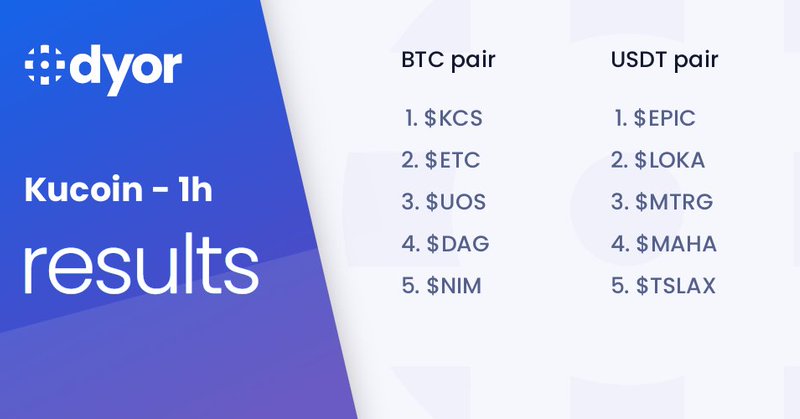 dyor

Kucoin - 1h

results

BTC pair

1. \$KCS
2. \$ETC
3. \$UOS
4. \$DAG
5. \$NIM

USDT pair

1. \$EPIC
2. \$LOKA
3. \$MTRG
4. \$MAHA
5. \$TSLAX